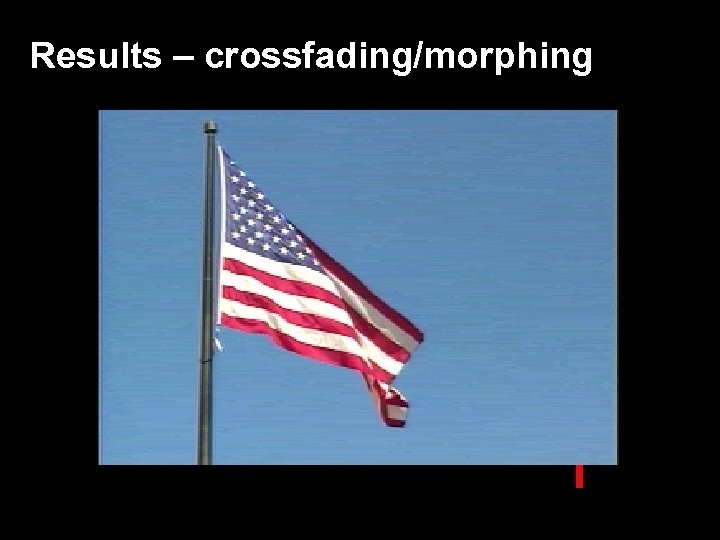 Results – crossfading/morphing